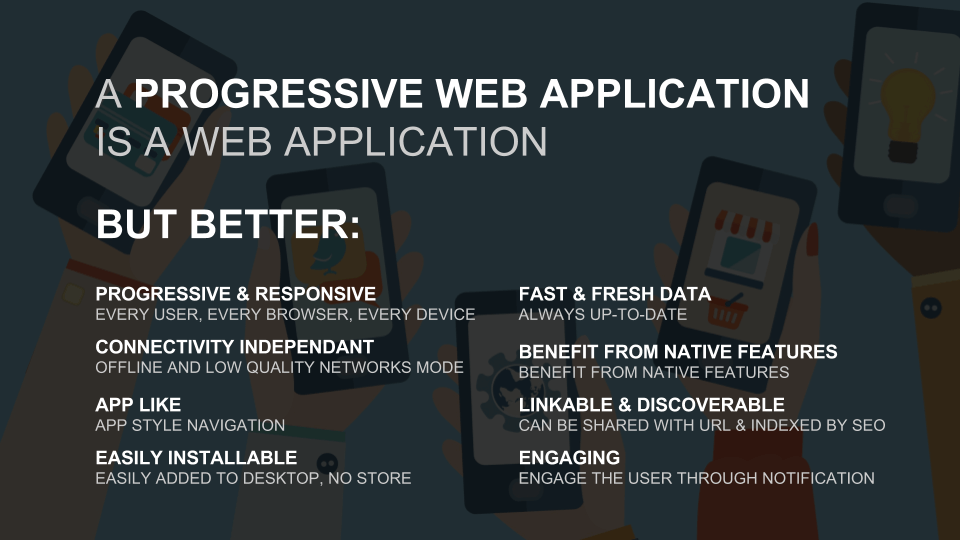 A PROGRESSIVE WEB APPLICATION IS A WEB APPLICATION

BUT BETTER:

PROGRESSIVE & RESPONSIVE
EVERY USER, EVERY BROWSER, EVERY DEVICE

CONNECTIVITY INDEPENDANT
OFFLINE AND LOW QUALITY NETWORKS MODE

APP LIKE
APP STYLE NAVIGATION

EASILY INSTALLABLE
EASILY ADDED TO DESKTOP, NO STORE

FAST & FRESH DATA
ALWAYS UP-TO-DATE

BENEFIT FROM NATIVE FEATURES
BENEFIT FROM NATIVE FEATURES

LINKABLE & DISCOVERABLE
CAN BE SHARED WITH URL & INDEXED BY SEO

ENGAGING
ENGAGE THE USER THROUGH NOTIFICATION